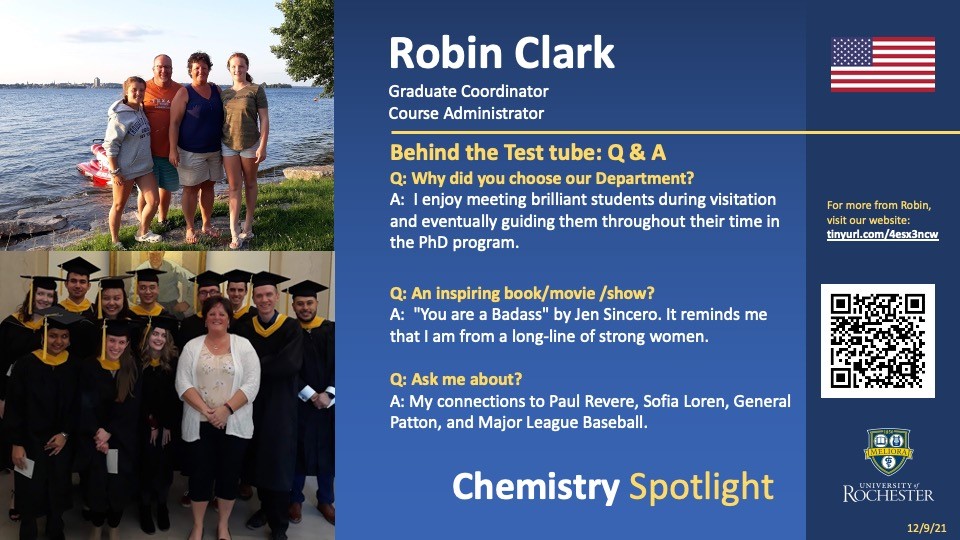 Robin Clark

Graduate Coordinator
Course Administrator

Behind the Test tube: Q & A

Q: Why did you choose our Department?
A: I enjoy meeting brilliant students during visitation and eventually guiding them throughout their time in the PhD program.

Q: An inspiring book/movie /show?
A: "You are a Badass" by Jen Sincero. It reminds me that I am from a long-line of strong women.

Q: Ask me about?
A: My connections to Paul Revere, Sofia Loren, General Patton, and Major League Baseball.

Chemistry Spotlight

For more from Robin, visit our website:
tinyurl.com/4esx3ncw

MELIORA
UNIVERSITY of ROCHESTER

12/9/21